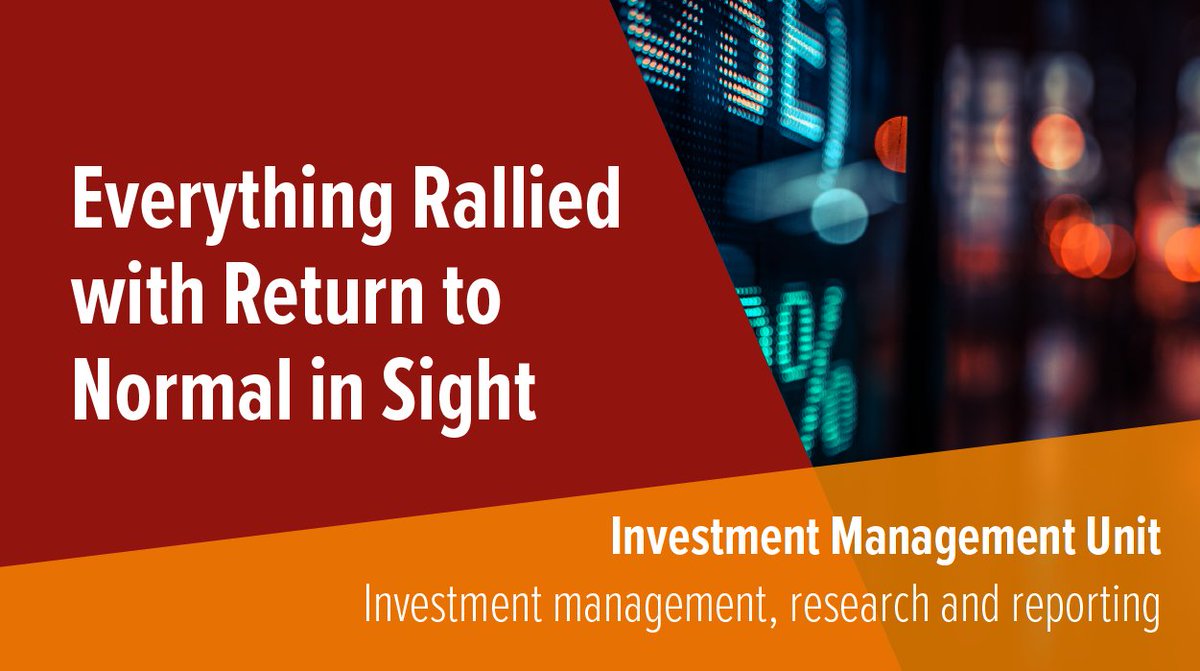 Everything Rallied with Return to Normal in Sight

Investment Management Unit
Investment management, research and reporting